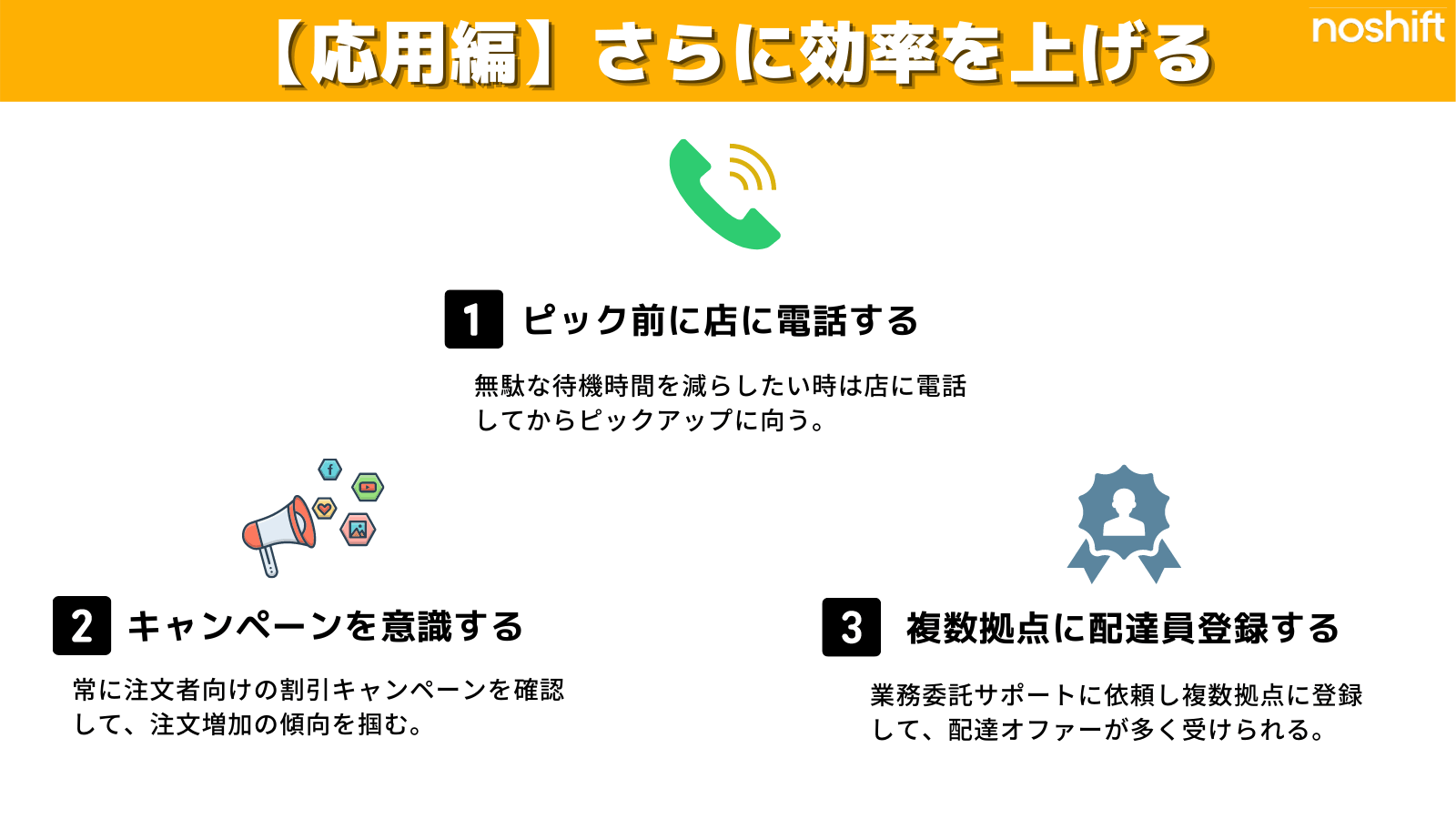 【応用編】さらに効率を上げる

noshift

1 ピック前に店に電話する

無駄な待機時間を減らしたい時は店に電話してからピックアップに向う。

2 キャンペーンを意識する

常に注文者向けの割引キャンペーンを確認して、注文増加の傾向を掴む。

3 複数拠点に配達員登録する

業務委託サポートに依頼し複数拠点に登録して、配達オファーが多く受けられる。